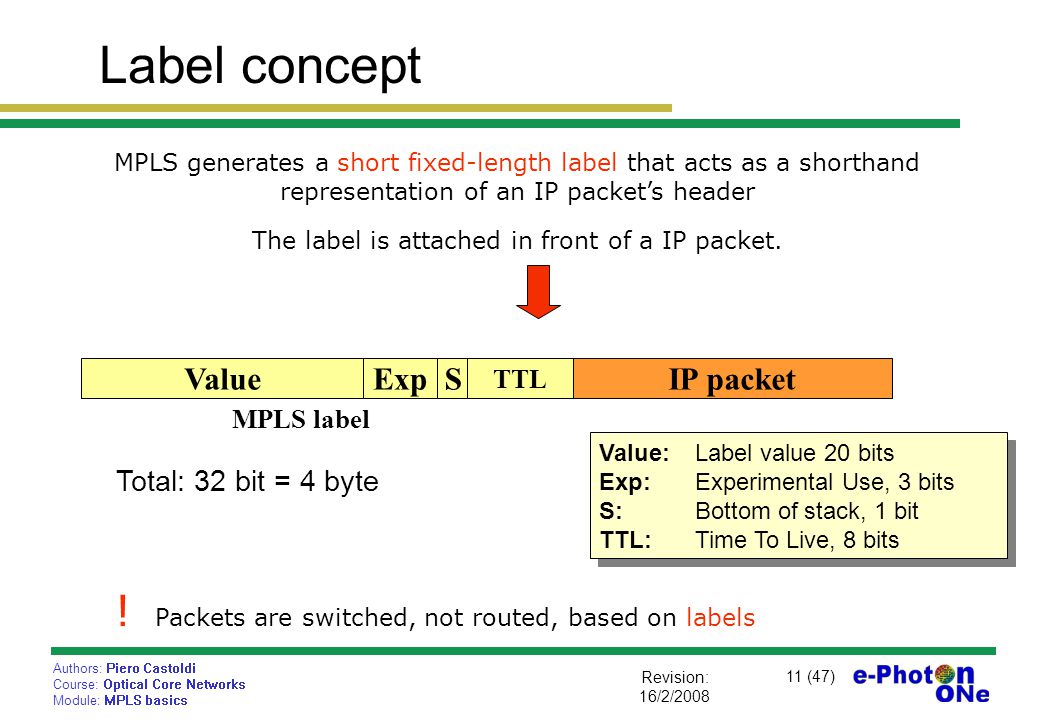 Label concept

MPLS generates a short fixed-length label that acts as a shorthand representation of an IP packet's header

The label is attached in front of a IP packet.

| Value | Exp | S | TTL | IP packet |
|---|---|---|---|---|

MPLS label

Total: 32 bit = 4 byte

Value: Label value 20 bits
Exp: Experimental Use, 3 bits
S: Bottom of stack, 1 bit
TTL: Time To Live, 8 bits

! Packets are switched, not routed, based on labels

Authors: Piero Castoldi
Course: Optical Core Networks
Module: MPLS basics

Revision: 16/2/2008

11 (47)

e-Photon ONe